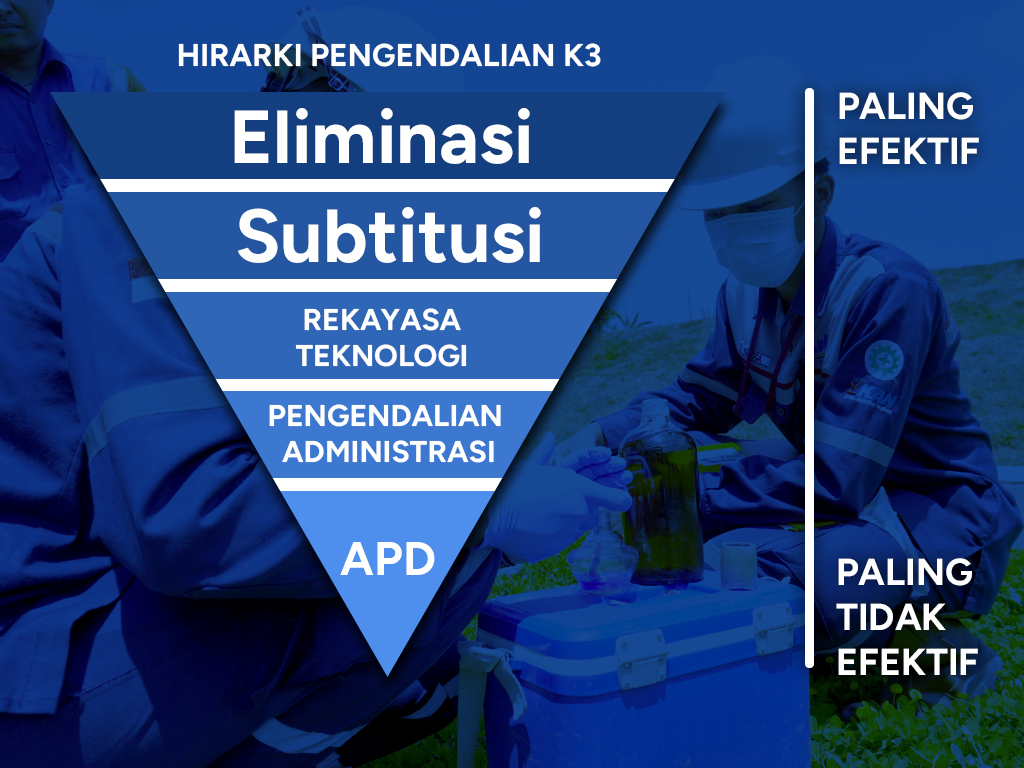 HIRARKI PENGENDALIAN K3

Eliminasi

Subtitusi

REKAYASA TEKNOLOGI

PENGENDALIAN ADMINISTRASI

APD

PALING EFEKTIF

PALING TIDAK EFEKTIF